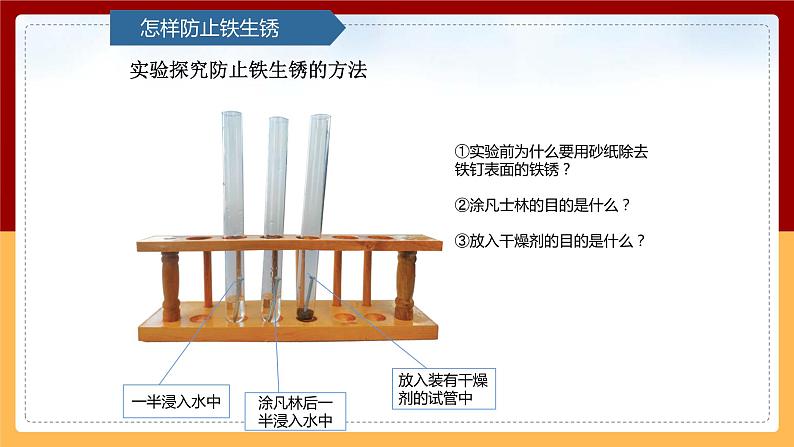 怎样防止铁生锈

实验探究防止铁生锈的方法

①实验前为什么要用砂纸除去铁钉表面的铁锈？

②涂凡士林的目的是什么？

③放入干燥剂的目的是什么？

一半浸入水中

涂凡林后一半浸入水中

放入装有干燥剂的试管中